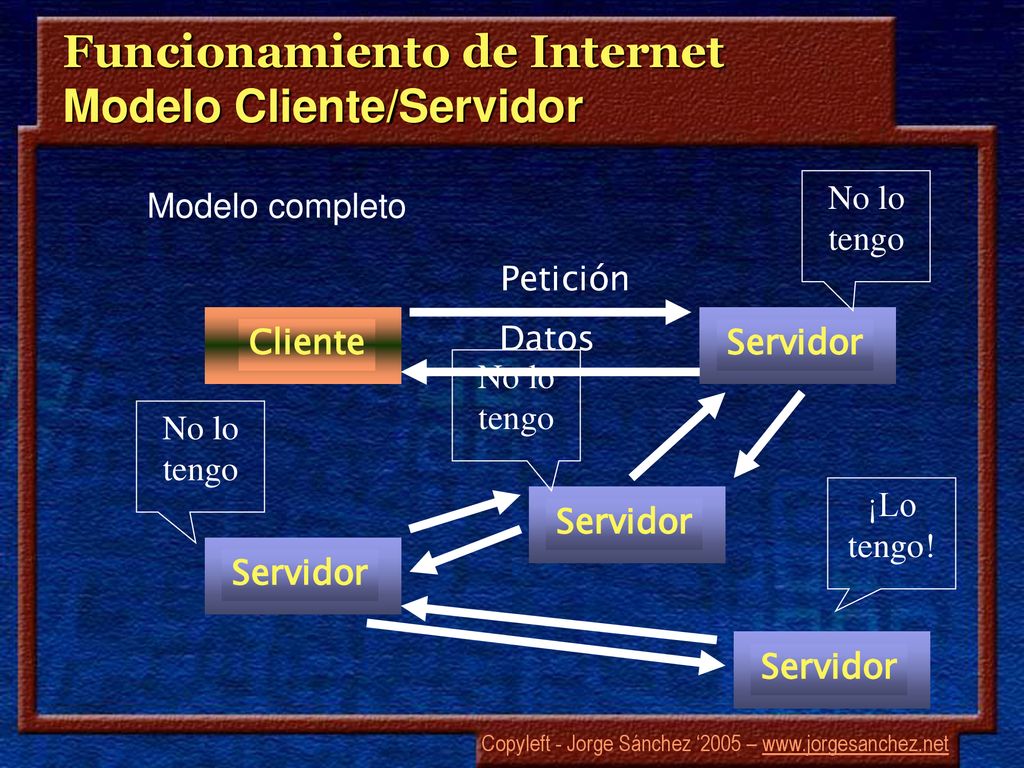 Funcionamiento de Internet
Modelo Cliente/Servidor

Modelo completo

No lo tengo

Petición

Cliente

Datos

Servidor

No lo tengo

No lo tengo

Servidor

¡Lo tengo!

Servidor

Servidor

Copyleft - Jorge Sánchez '2005 – www.jorgesanchez.net